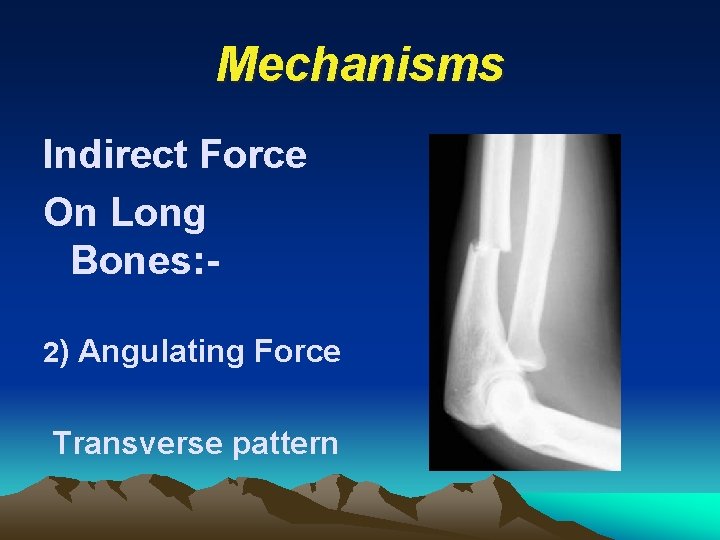 Mechanisms

Indirect Force

On Long Bones:-

2) Angulating Force

Transverse pattern